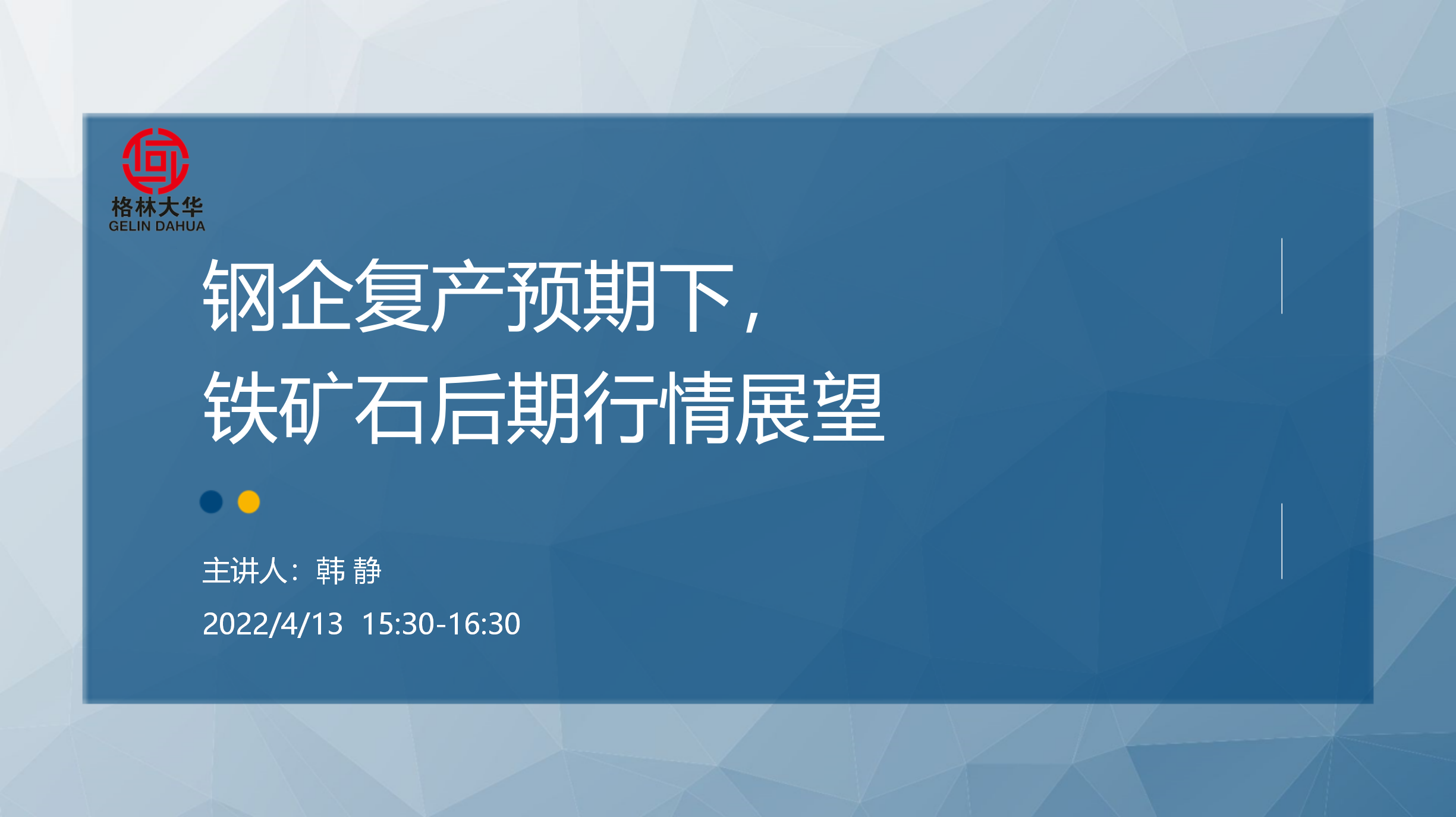 格林大华
GELIN DAHUA

钢企复产预期下，
铁矿石后期行情展望

主讲人：韩 静
2022/4/13 15:30-16:30